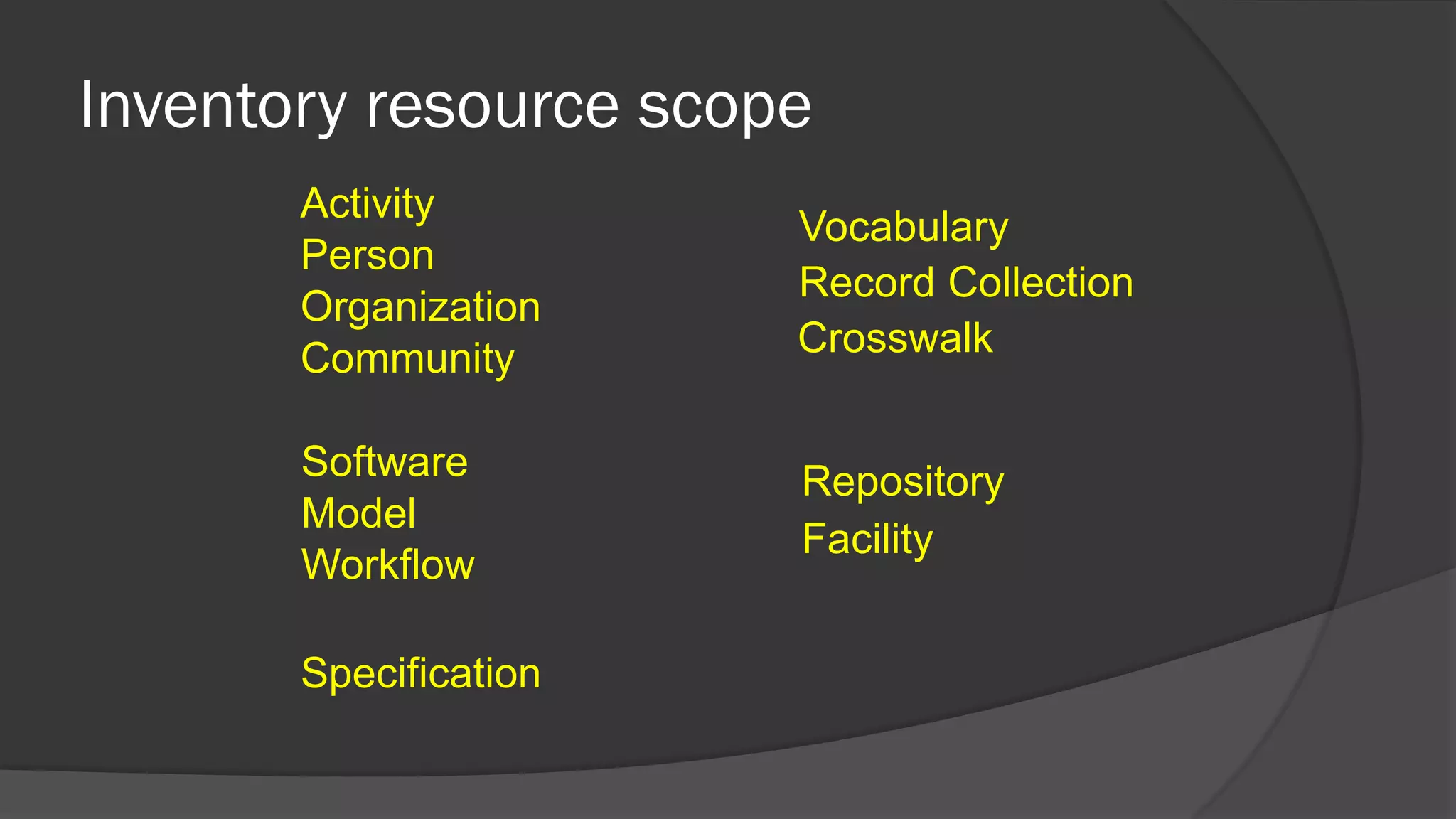 Inventory resource scope

Activity
Person
Organization
Community

Software
Model
Workflow

Specification

Vocabulary
Record Collection
Crosswalk

Repository
Facility